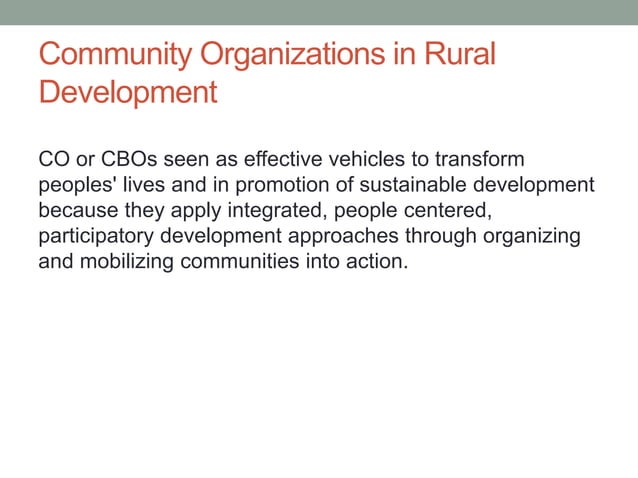 Community Organizations in Rural Development

CO or CBOs seen as effective vehicles to transform peoples' lives and in promotion of sustainable development because they apply integrated, people centered, participatory development approaches through organizing and mobilizing communities into action.